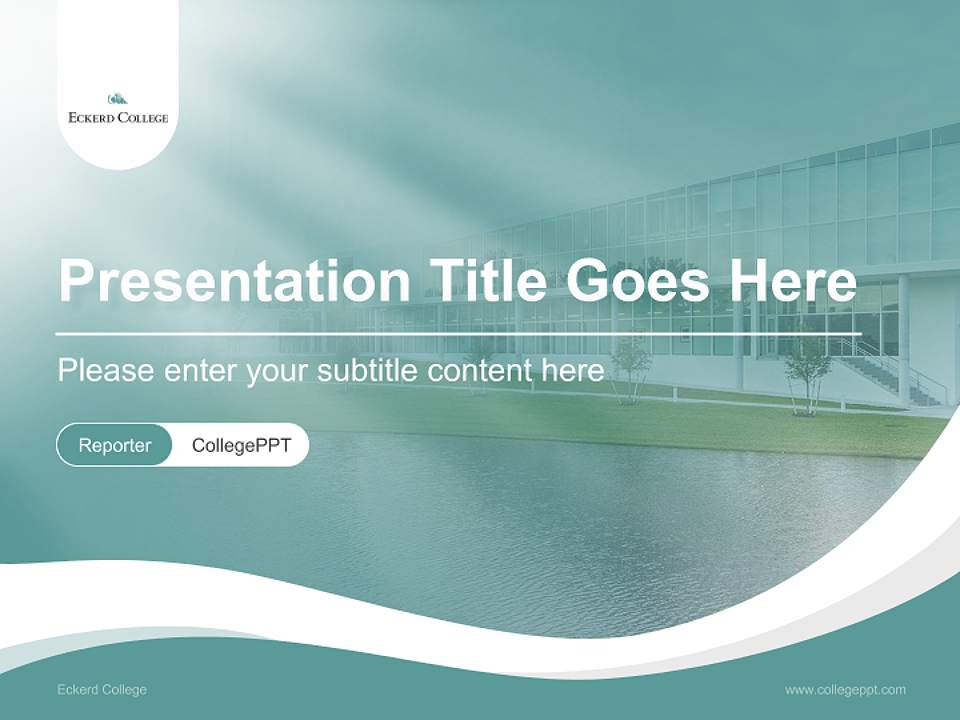 ECKERD COLLEGE

Presentation Title Goes Here

Please enter your subtitle content here

Reporter CollegePPT

Eckerd College

www.collegeppt.com